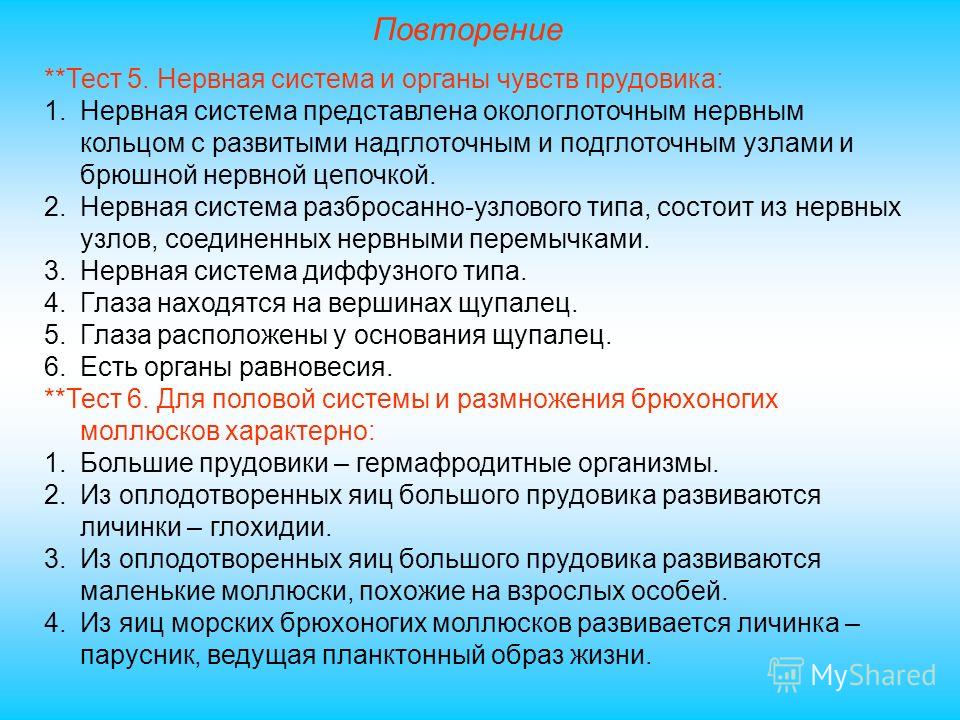 Повторение

**Тест 5. Нервная система и органы чувств прудовика:

1. Нервная система представлена окологлоточным нервным кольцом с развитыми надглоточным и подглоточным узлами и брюшной нервной цепочкой.
2. Нервная система разбросанно-узлового типа, состоит из нервных узлов, соединенных нервными перемычками.
3. Нервная система диффузного типа.
4. Глаза находятся на вершинах щупалец.
5. Глаза расположены у основания щупалец.
6. Есть органы равновесия.

**Тест 6. Для половой системы и размножения брюхоногих моллюсков характерно:

1. Большие прудовики – гермафродитные организмы.
2. Из оплодотворенных яиц большого прудовика развиваются личинки – глохидии.
3. Из оплодотворенных яиц большого прудовика развиваются маленькие моллюски, похожие на взрослых особей.
4. Из яиц морских брюхоногих моллюсков развивается личинка – парусник, ведущая планктонный образ жизни.

MyShared